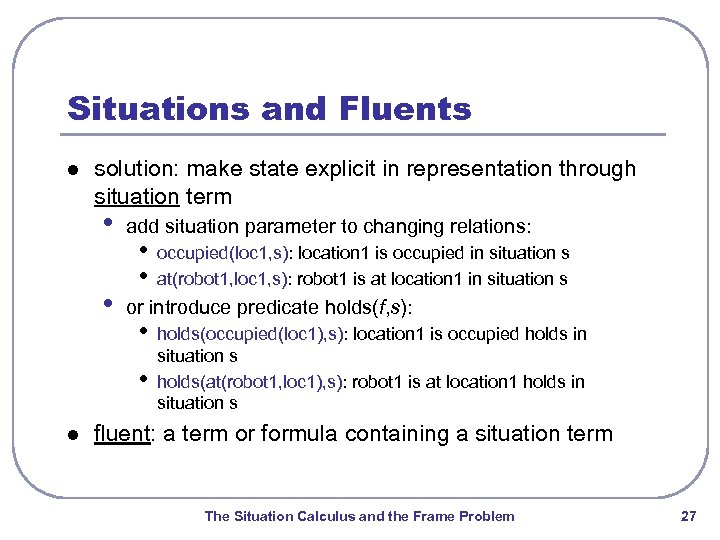 Situations and Fluents

- solution: make state explicit in representation through situation term
  - add situation parameter to changing relations:
    - occupied(loc1,s): location1 is occupied in situation s
    - at(robot1,loc1,s): robot1 is at location1 in situation s
  - or introduce predicate holds(f,s):
    - holds(occupied(loc1),s): location1 is occupied holds in situation s
    - holds(at(robot1,loc1),s): robot1 is at location1 holds in situation s
- fluent: a term or formula containing a situation term

The Situation Calculus and the Frame Problem

27